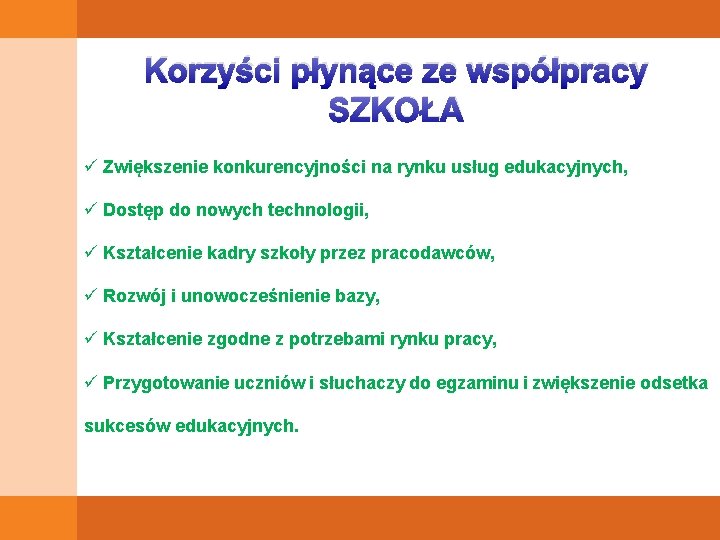 Korzyści płynące ze współpracy
SZKOŁA

✓ Zwiększenie konkurencyjności na rynku usług edukacyjnych,

✓ Dostęp do nowych technologii,

✓ Kształcenie kadry szkoły przez pracodawców,

✓ Rozwój i unowocześnienie bazy,

✓ Kształcenie zgodne z potrzebami rynku pracy,

✓ Przygotowanie uczniów i słuchaczy do egzaminu i zwiększenie odsetka sukcesów edukacyjnych.